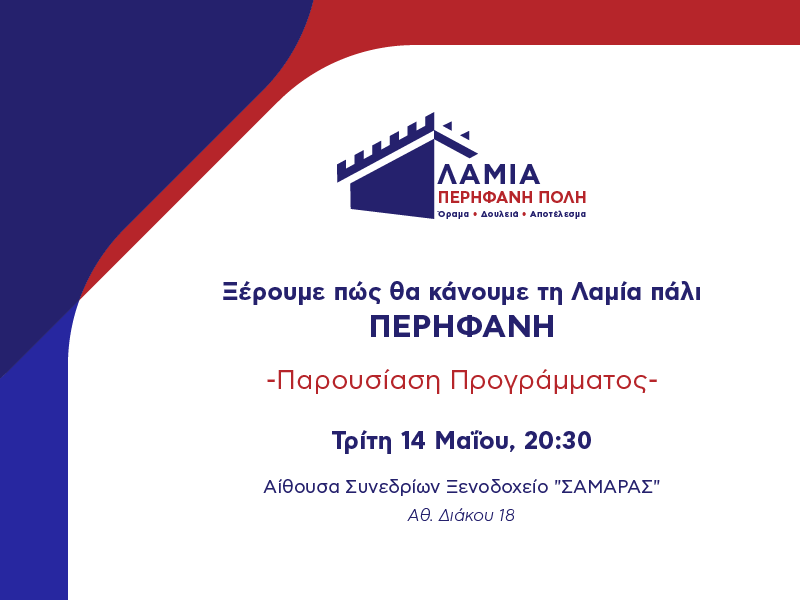 ΛΑΜΙΑ
ΠΕΡΗΦΑΝΗ ΠΟΛΗ
Όραμα • Δουλειά • Αποτέλεσμα

Ξέρουμε πώς θα κάνουμε τη Λαμία πάλι
ΠΕΡΗΦΑΝΗ

-Παρουσίαση Προγράμματος-

Τρίτη 14 Μαΐου, 20:30

Αίθουσα Συνεδρίων Ξενοδοχείο "ΣΑΜΑΡΑΣ"
Αθ. Διάκου 18